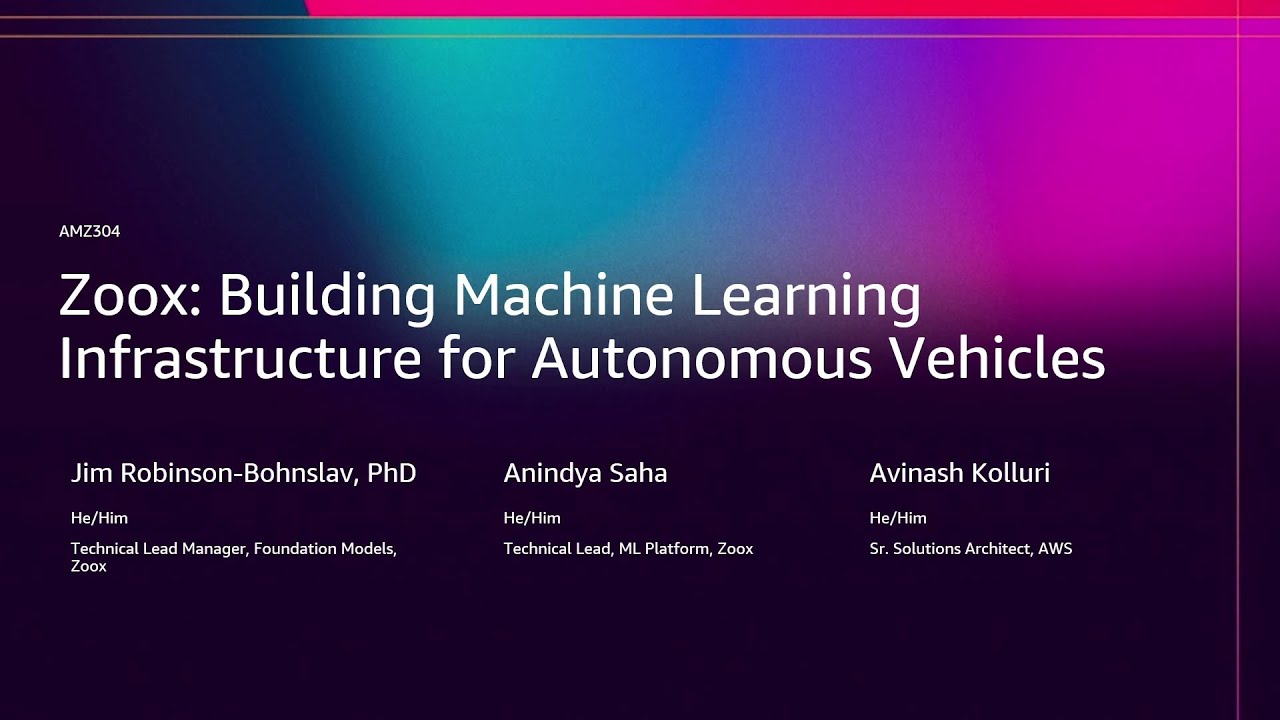 AMZ304

Zoox: Building Machine Learning Infrastructure for Autonomous Vehicles

Jim Robinson-Bohnslav, PhD

He/Him

Technical Lead Manager, Foundation Models, Zoox

Anindya Saha

He/Him

Technical Lead, ML Platform, Zoox

Avinash Kolluri

He/Him

Sr. Solutions Architect, AWS